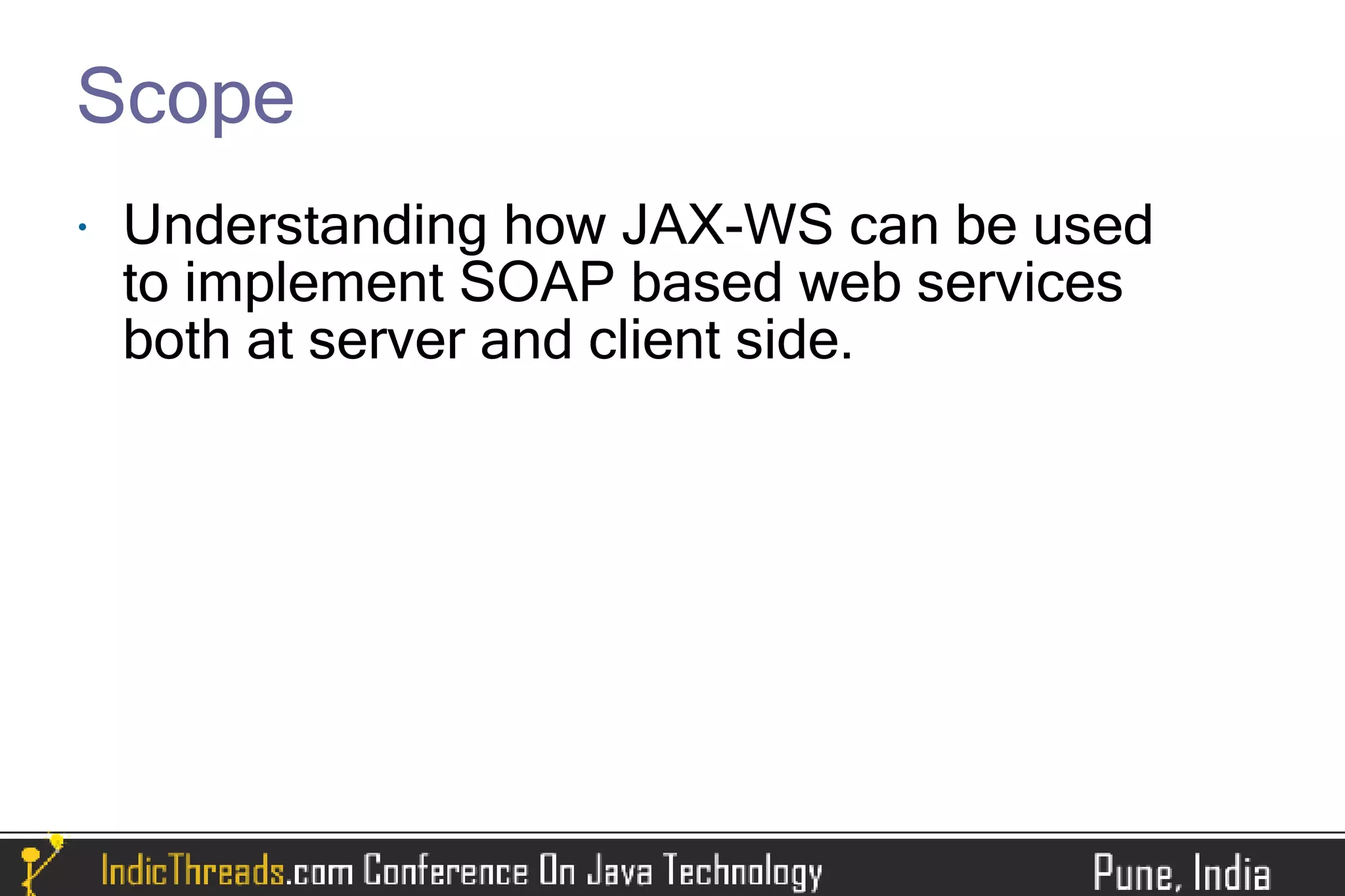 Scope

• Understanding how JAX-WS can be used to implement SOAP based web services both at server and client side.

IndicThreads.com Conference On Java Technology

Pune, India